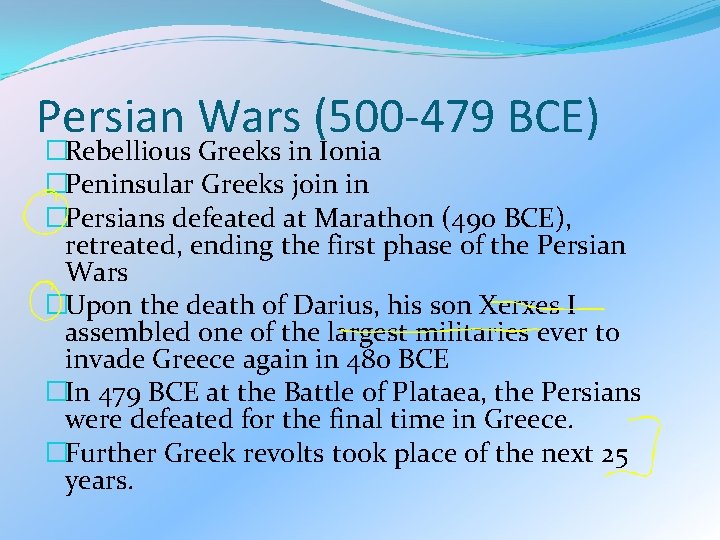 Persian Wars (500-479 BCE)

□Rebellious Greeks in Ionia

□Peninsular Greeks join in

□Persians defeated at Marathon (490 BCE), retreated, ending the first phase of the Persian Wars

□Upon the death of Darius, his son Xerxes I assembled one of the largest militaries ever to invade Greece again in 480 BCE

□In 479 BCE at the Battle of Plataea, the Persians were defeated for the final time in Greece.

□Further Greek revolts took place of the next 25 years.